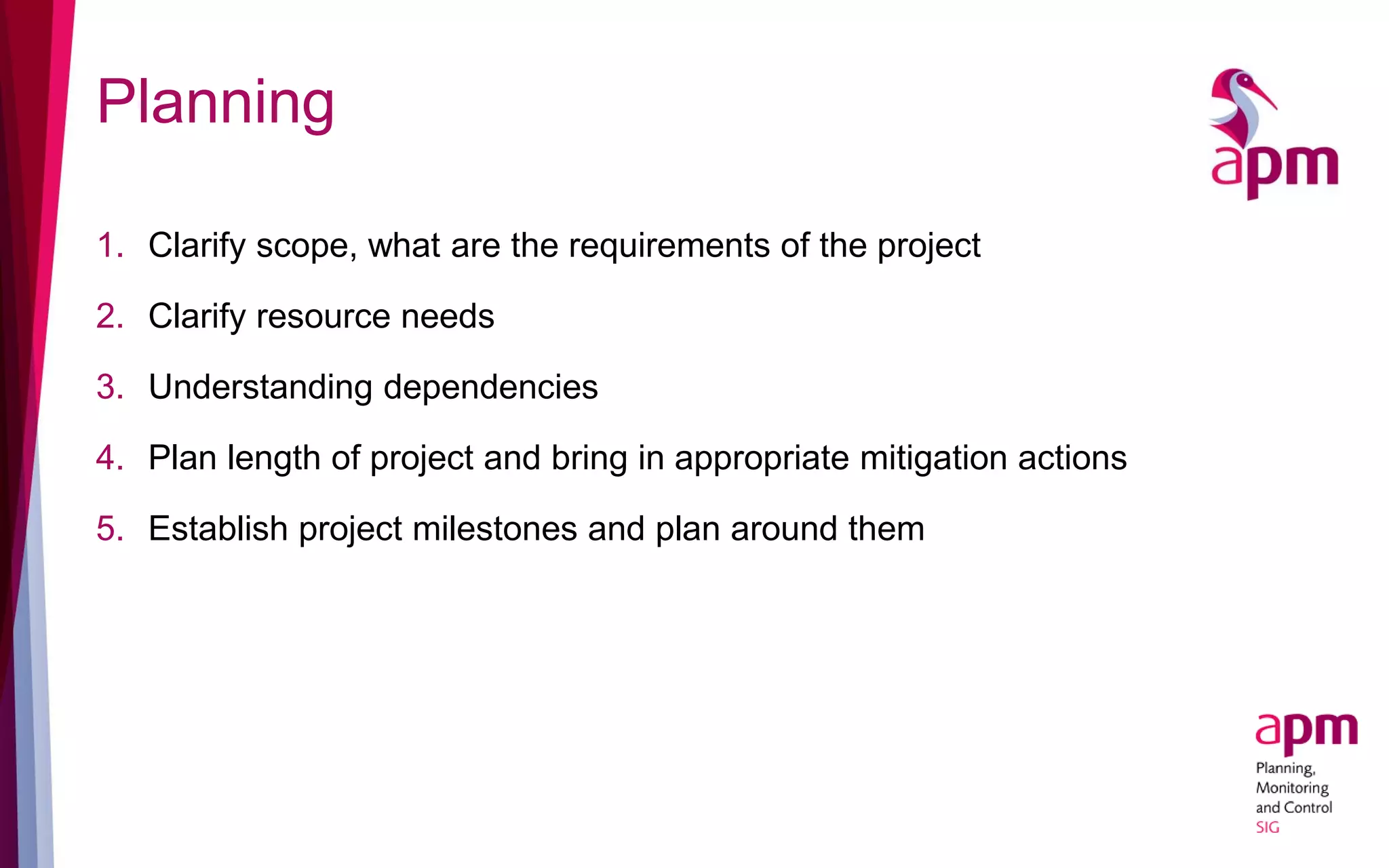 Planning

apm

1. Clarify scope, what are the requirements of the project
2. Clarify resource needs
3. Understanding dependencies
4. Plan length of project and bring in appropriate mitigation actions
5. Establish project milestones and plan around them

apm
Planning, Monitoring and Control SIG